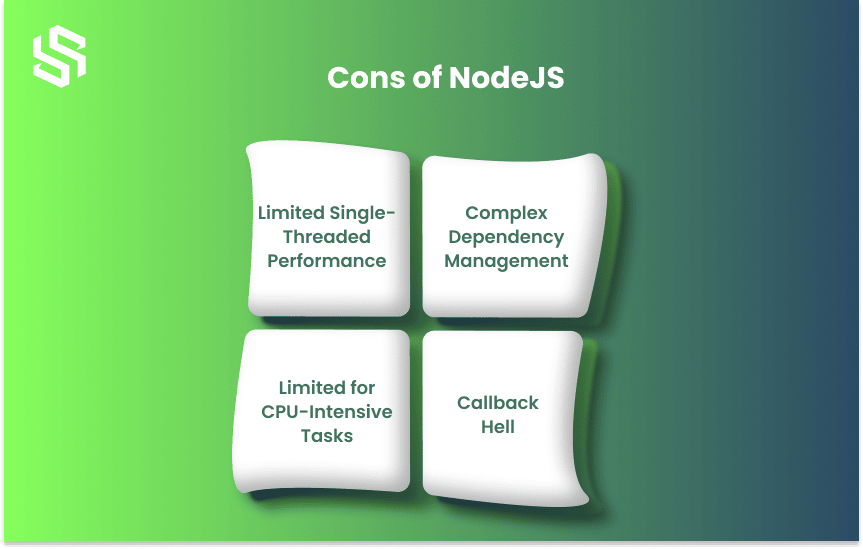 Cons of NodeJS

Limited Single-Threaded Performance

Complex Dependency Management

Limited for CPU-Intensive Tasks

Callback Hell